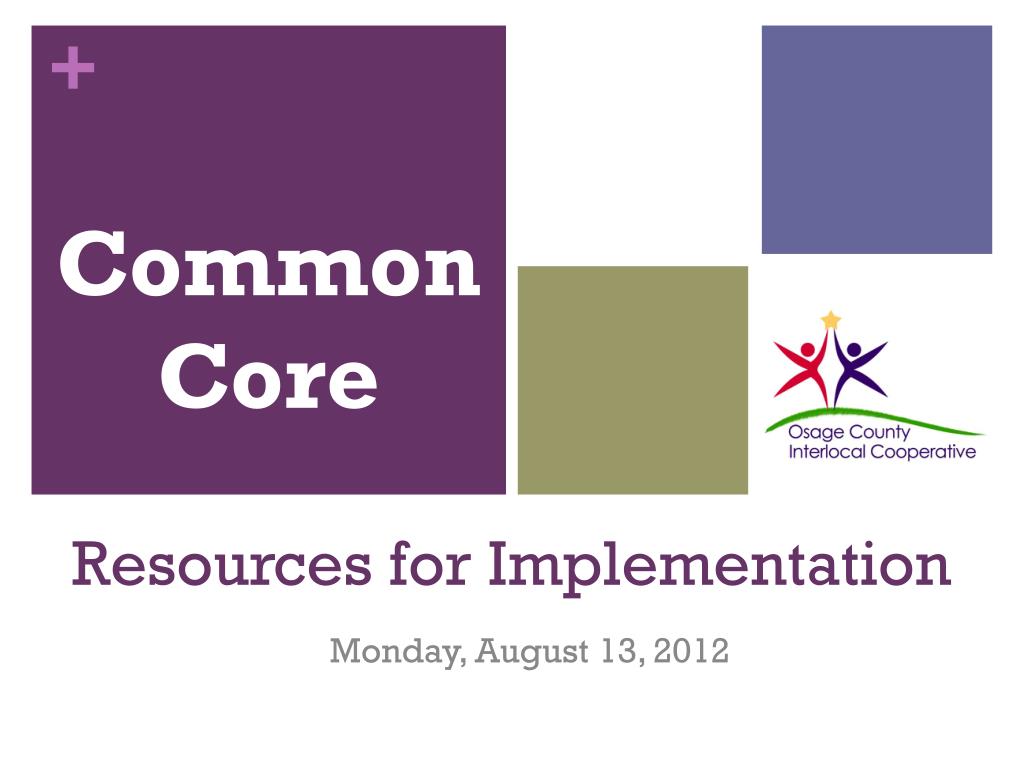 +

Common Core

Osage County Interlocal Cooperative

Resources for Implementation

Monday, August 13, 2012